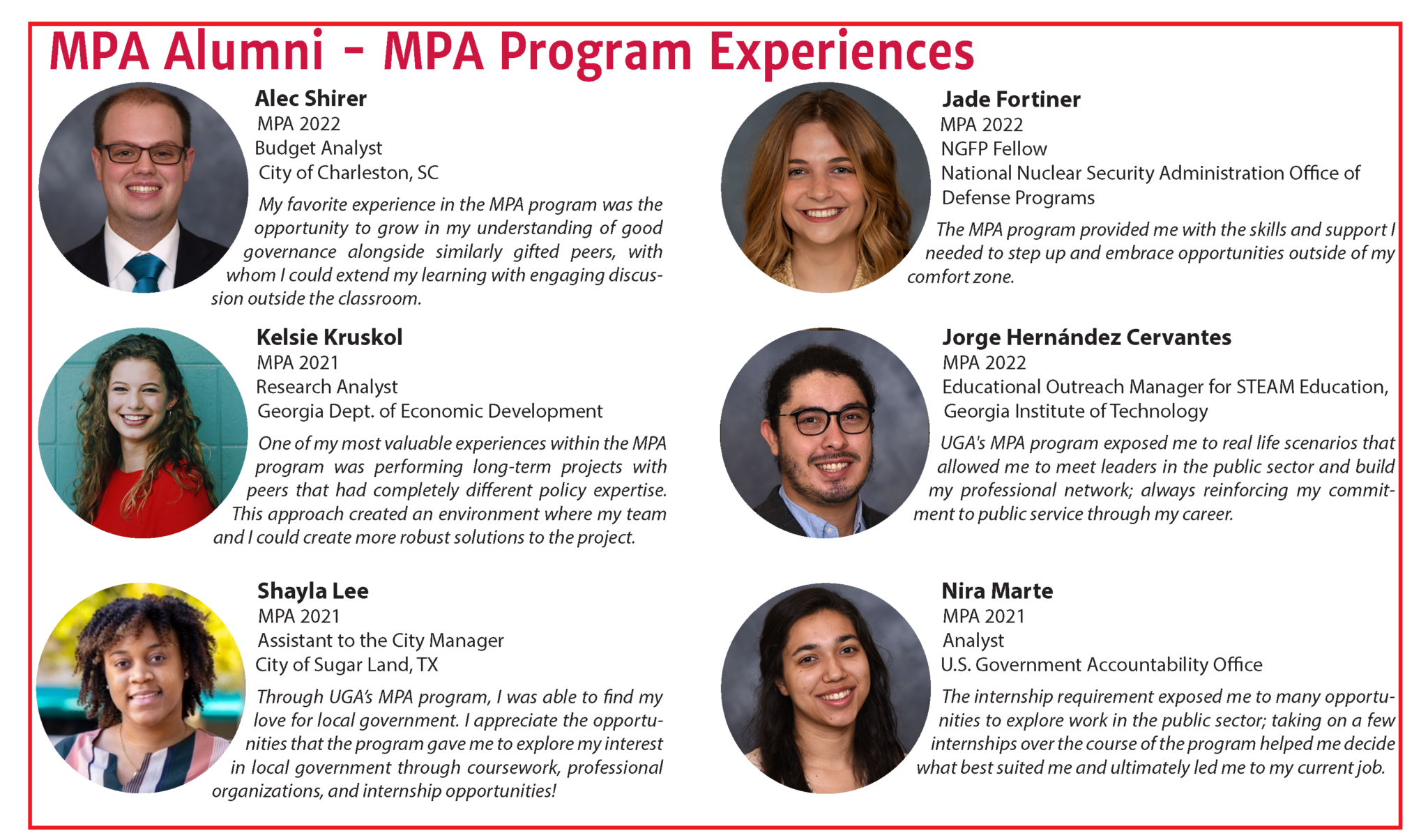 MPA Alumni - MPA Program Experiences

Alec Shirer
MPA 2022
Budget Analyst
City of Charleston, SC

My favorite experience in the MPA program was the opportunity to grow in my understanding of good governance alongside similarly gifted peers, with whom I could extend my learning with engaging discussion outside the classroom.

Kelsie Kruskol
MPA 2021
Research Analyst
Georgia Dept. of Economic Development

One of my most valuable experiences within the MPA program was performing long-term projects with peers that had completely different policy expertise. This approach created an environment where my team and I could create more robust solutions to the project.

Shayla Lee
MPA 2021
Assistant to the City Manager
City of Sugar Land, TX

Through UGA's MPA program, I was able to find my love for local government. I appreciate the opportunities that the program gave me to explore my interest in local government through coursework, professional organizations, and internship opportunities!

Jade Fortiner
MPA 2022
NGFP Fellow
National Nuclear Security Administration Office of Defense Programs

The MPA program provided me with the skills and support I needed to step up and embrace opportunities outside of my comfort zone.

Jorge Hernández Cervantes
MPA 2022
Educational Outreach Manager for STEAM Education, Georgia Institute of Technology

UGA's MPA program exposed me to real life scenarios that allowed me to meet leaders in the public sector and build my professional network; always reinforcing my commitment to public service through my career.

Nira Marte
MPA 2021
Analyst
U.S. Government Accountability Office

The internship requirement exposed me to many opportunities to explore work in the public sector; taking on a few internships over the course of the program helped me decide what best suited me and ultimately led me to my current job.